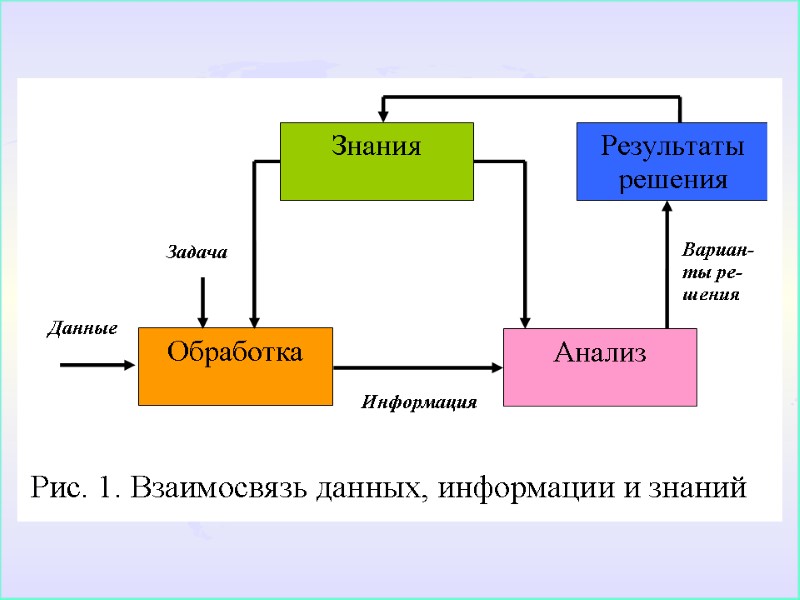 Знания

Результаты решения

Задача

Варианты решения

Данные

Обработка

Анализ

Информация

Рис. 1. Взаимосвязь данных, информации и знаний